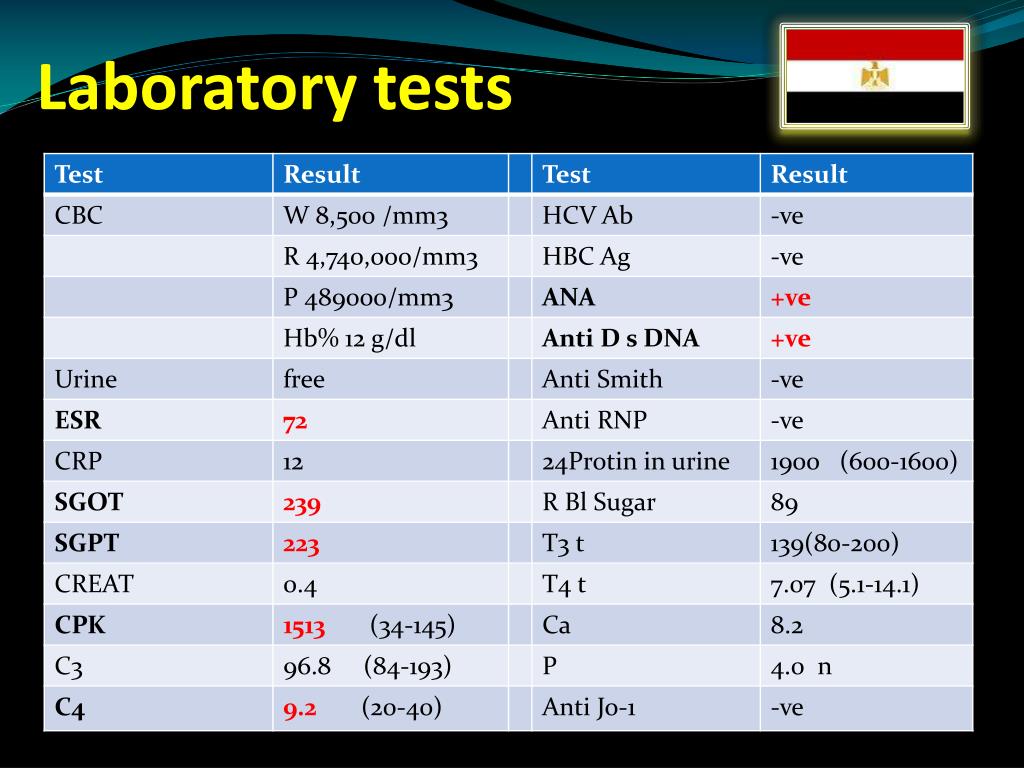 Laboratory tests

| Test | Result | | Test | Result |
|---|---|---|---|---|
| CBC | W 8,500 /mm3 | | HCV Ab | -ve |
| | R 4,740,000/mm3 | | HBC Ag | -ve |
| | P 489000/mm3 | | ANA | +ve |
| | Hb% 12 g/dl | | Anti D s DNA | +ve |
| Urine | free | | Anti Smith | -ve |
| ESR | 72 | | Anti RNP | -ve |
| CRP | 12 | | 24Protin in urine | 1900 (600-1600) |
| SGOT | 239 | | R Bl Sugar | 89 |
| SGPT | 223 | | T3 t | 139(80-200) |
| CREAT | 0.4 | | T4 t | 7.07 (5.1-14.1) |
| CPK | 1513 (34-145) | | Ca | 8.2 |
| C3 | 96.8 (84-193) | | P | 4.0 n |
| C4 | 9.2 (20-40) | | Anti Jo-1 | -ve |